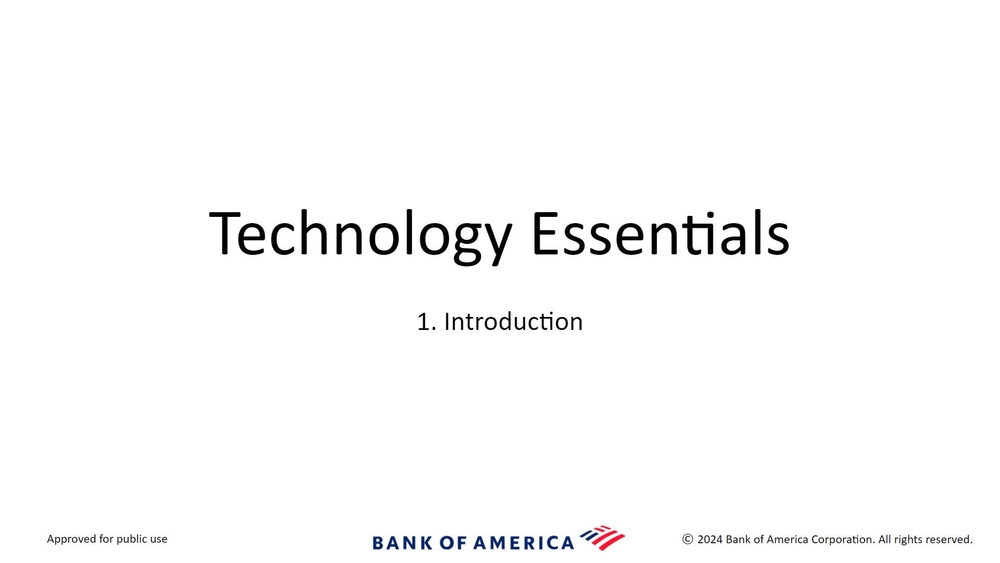 Technology Essentials

1. Introduction

Approved for public use

BANK OF AMERICA

© 2024 Bank of America Corporation. All rights reserved.